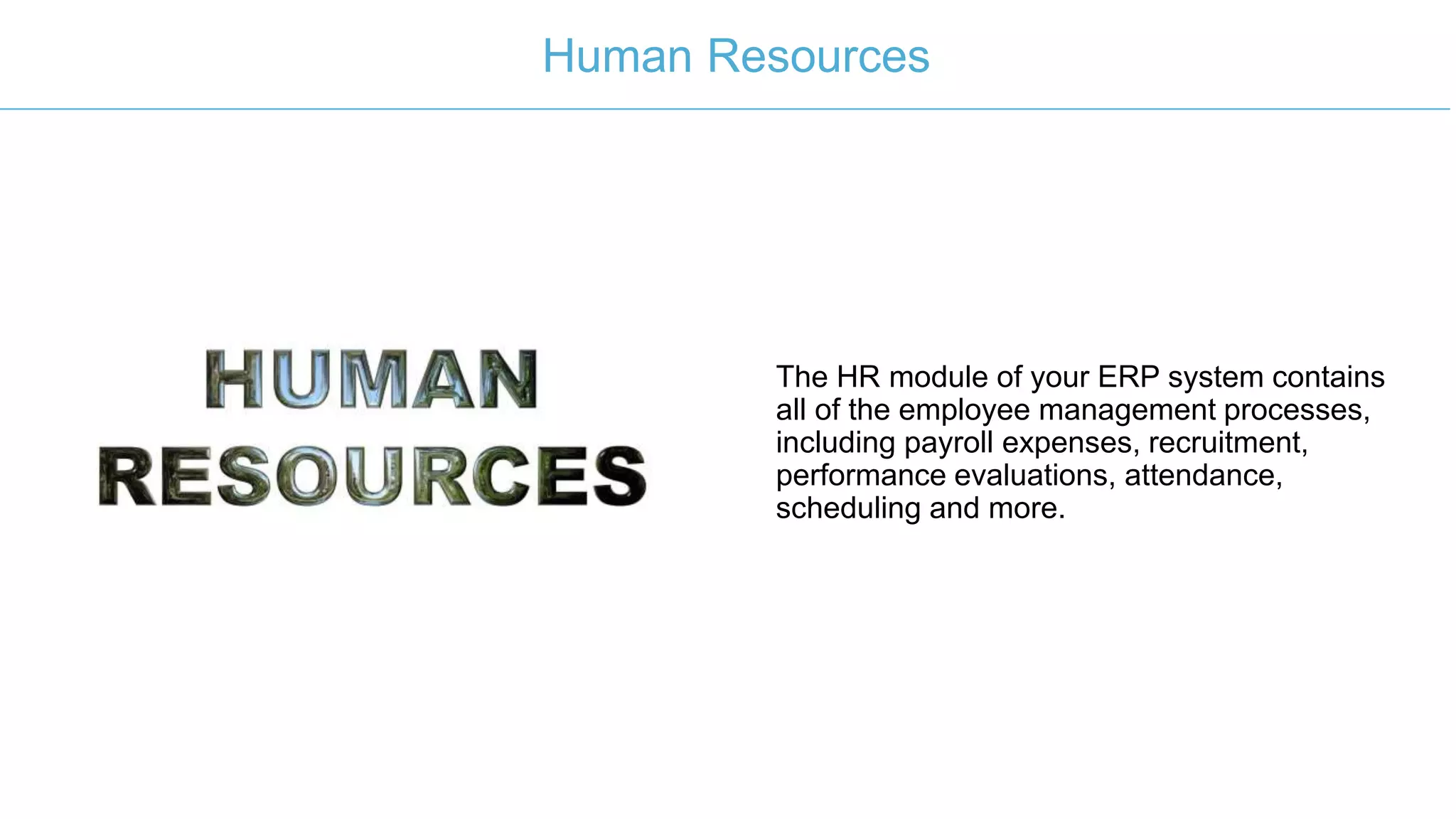 Human Resources

HUMAN
RESOURCES

The HR module of your ERP system contains all of the employee management processes, including payroll expenses, recruitment, performance evaluations, attendance, scheduling and more.